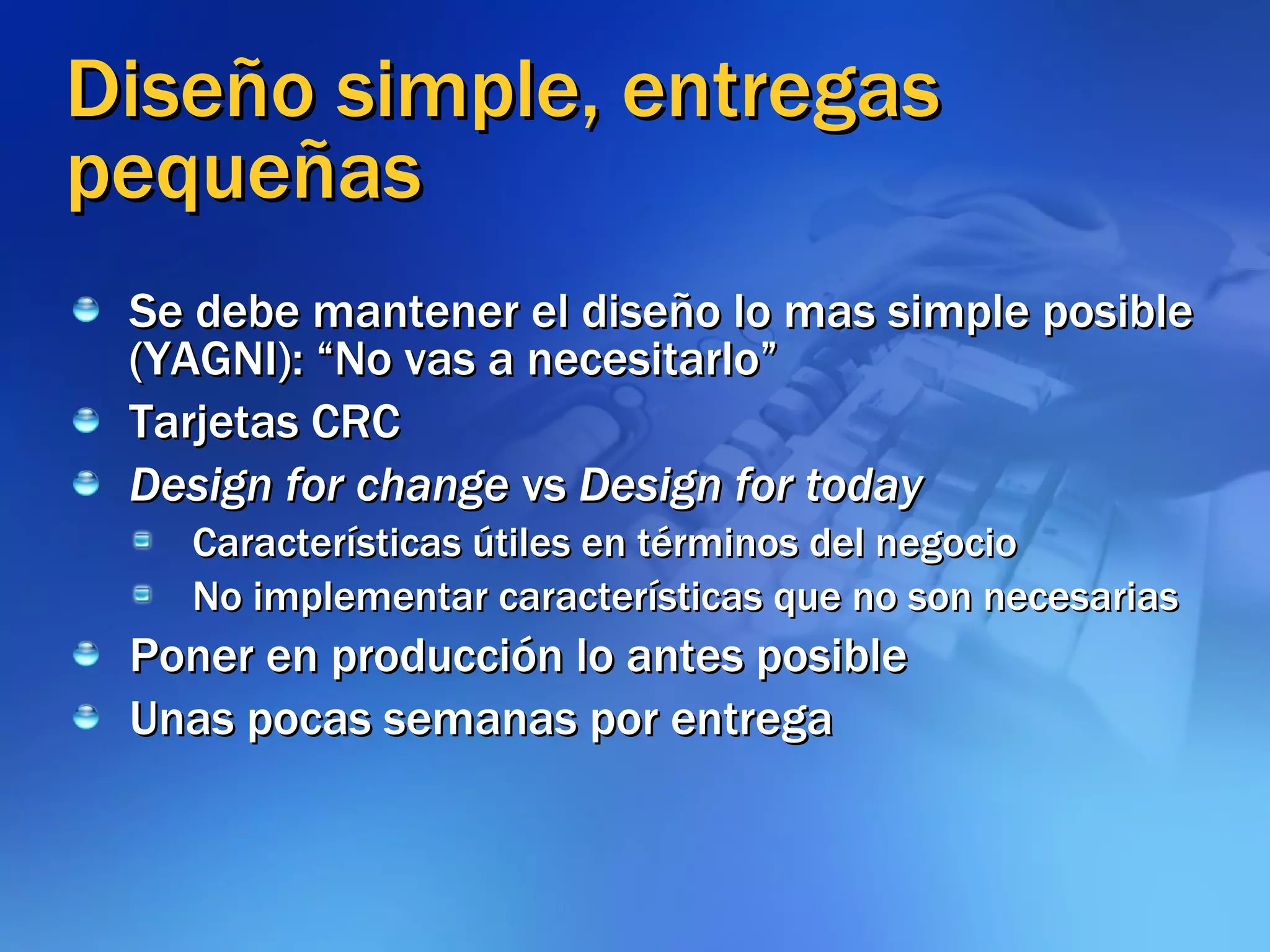 Diseño simple, entregas pequeñas

Se debe mantener el diseño lo mas simple posible (YAGNI): “No vas a necesitarlo”

Tarjetas CRC

Design for change vs Design for today

Características útiles en términos del negocio

No implementar características que no son necesarias

Poner en producción lo antes posible

Unas pocas semanas por entrega